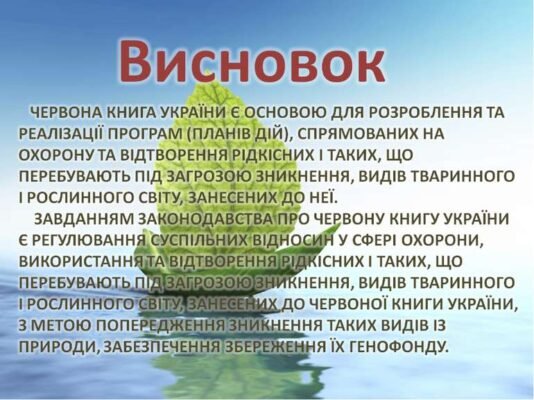 Висновок

ЧЕРВОНА КНИГА УКРАЇНИ Є ОСНОВОЮ ДЛЯ РОЗРОБЛЕННЯ ТА РЕАЛІЗАЦІЇ ПРОГРАМ (ПЛАНІВ ДІЙ), СПРЯМОВАНИХ НА ОХОРОНУ ТА ВІДТВОРЕННЯ РІДКІСНИХ І ТАКИХ, ЩО ПЕРЕБУВАЮТЬ ПІД ЗАГРОЗОЮ ЗНИКНЕННЯ, ВИДІВ ТВАРИННОГО І РОСЛИННОГО СВІТУ, ЗАНЕСЕНИХ ДО НЕЇ.

ЗАВДАННЯМ ЗАКОНОДАВСТВА ПРО ЧЕРВОНУ КНИГУ УКРАЇНИ Є РЕГУЛЮВАННЯ СУСПІЛЬНИХ ВІДНОСИН У СФЕРІ ОХОРОНИ, ВИКОРИСТАННЯ ТА ВІДТВОРЕННЯ РІДКІСНИХ І ТАКИХ, ЩО ПЕРЕБУВАЮТЬ ПІД ЗАГРОЗОЮ ЗНИКНЕННЯ, ВИДІВ ТВАРИННОГО І РОСЛИННОГО СВІТУ, ЗАНЕСЕНИХ ДО ЧЕРВОНОЇ КНИГИ УКРАЇНИ, З МЕТОЮ ПОПЕРЕДЖЕННЯ ЗНИКНЕННЯ ТАКИХ ВИДІВ ІЗ ПРИРОДИ, ЗАБЕЗПЕЧЕННЯ ЗБЕРЕЖЕННЯ ЇХ ГЕНОФОНДУ.